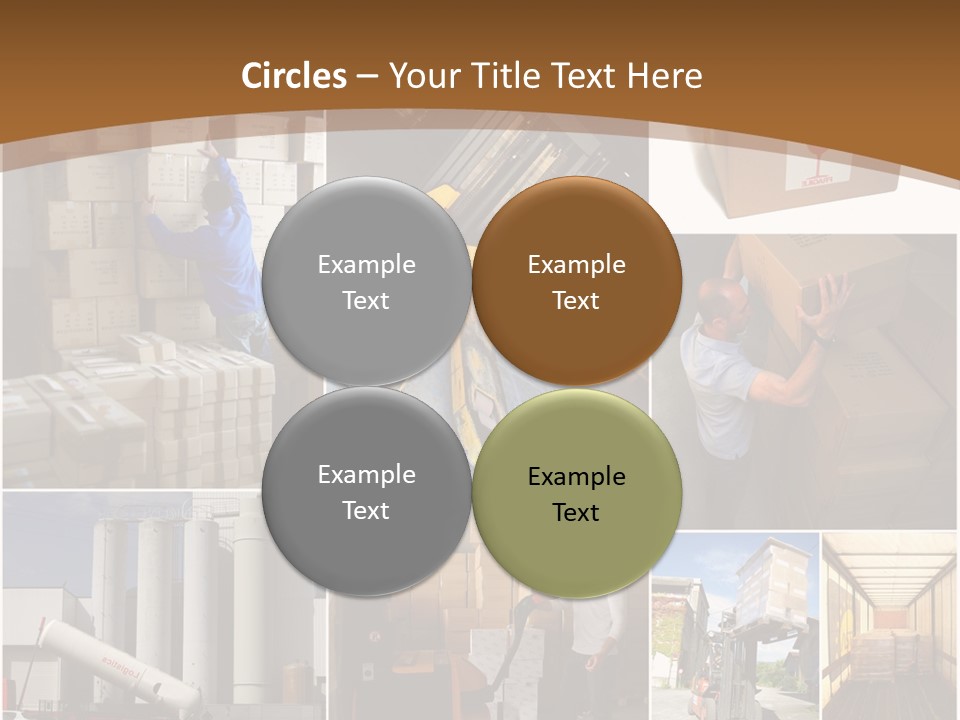 Circles – Your Title Text Here

Example Text

Example Text

Example Text

Example Text